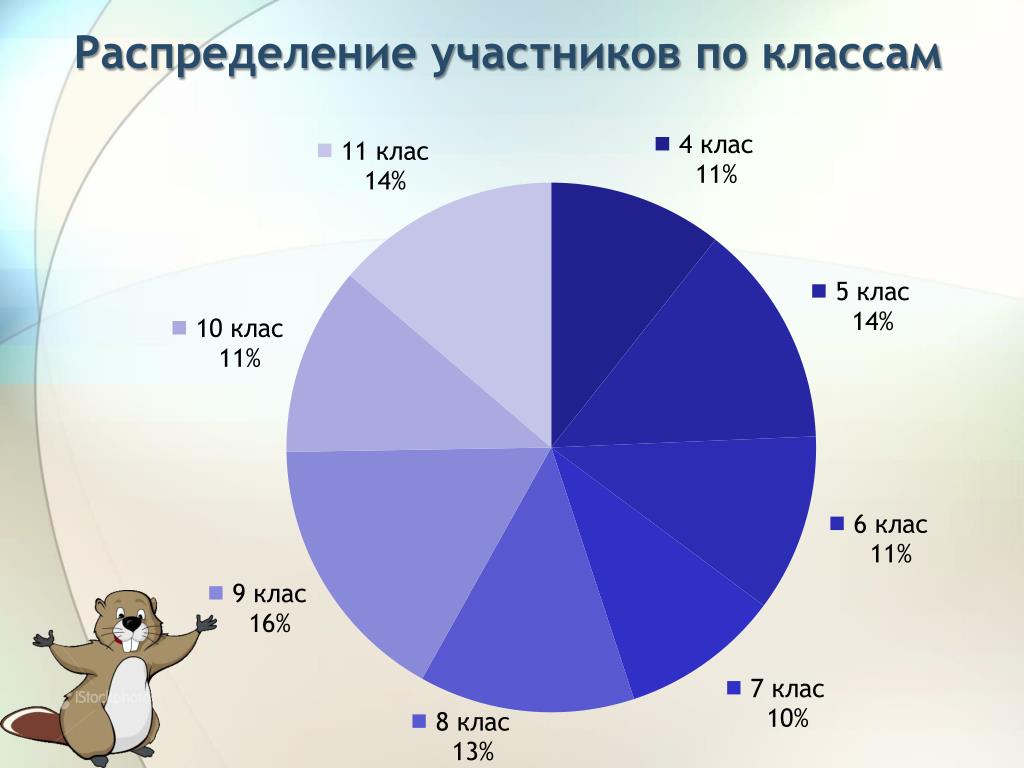 Распределение участников по классам

4 клас
11%

5 клас
14%

6 клас
11%

7 клас
10%

8 клас
13%

9 клас
16%

10 клас
11%

11 клас
14%

iStockphoto